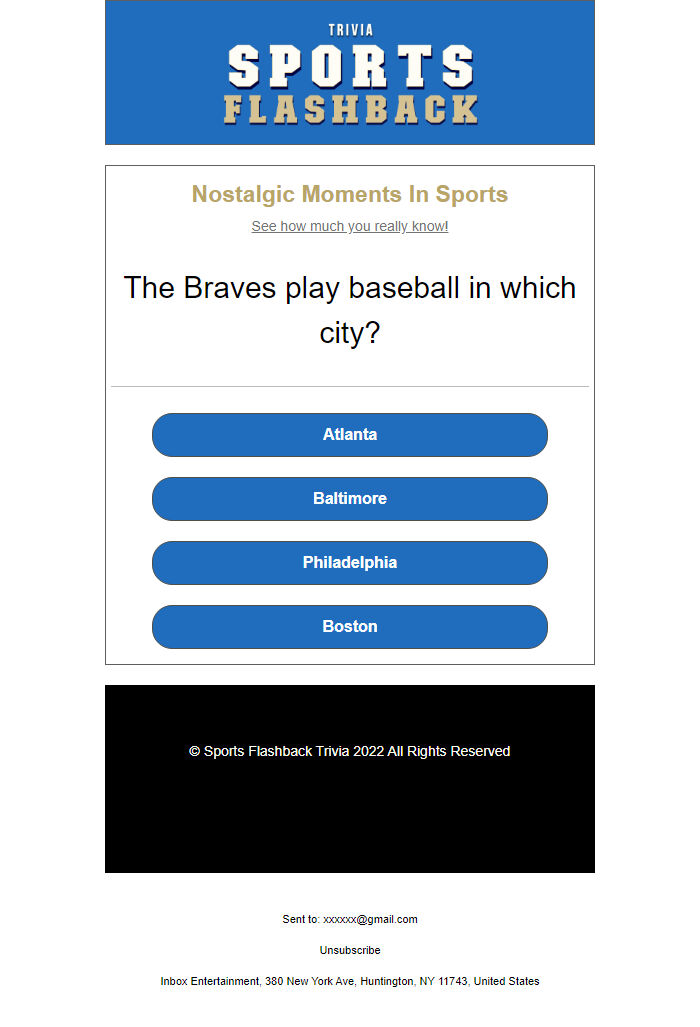 TRIVIA
SPORTS
FLASHBACK

Nostalgic Moments In Sports

See how much you really know!

The Braves play baseball in which city?

Atlanta

Baltimore

Philadelphia

Boston

© Sports Flashback Trivia 2022 All Rights Reserved

Sent to: xxxxxx@gmail.com

Unsubscribe

Inbox Entertainment, 380 New York Ave, Huntington, NY 11743, United States